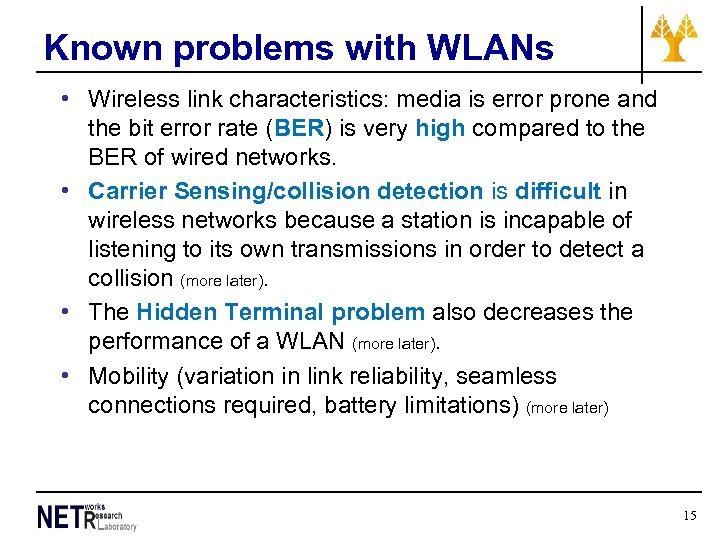 Known problems with WLANs

• Wireless link characteristics: media is error prone and the bit error rate (BER) is very high compared to the BER of wired networks.

• Carrier Sensing/collision detection is difficult in wireless networks because a station is incapable of listening to its own transmissions in order to detect a collision (more later).

• The Hidden Terminal problem also decreases the performance of a WLAN (more later).

• Mobility (variation in link reliability, seamless connections required, battery limitations) (more later)

NETworks Research Laboratory

15